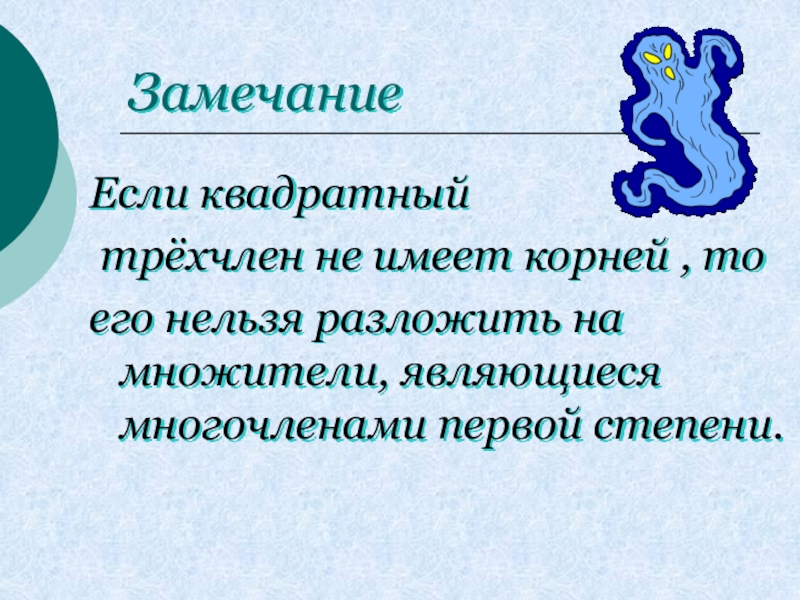 Замечание

Если квадратный трёхчлен не имеет корней , то его нельзя разложить на множители, являющиеся многочленами первой степени.